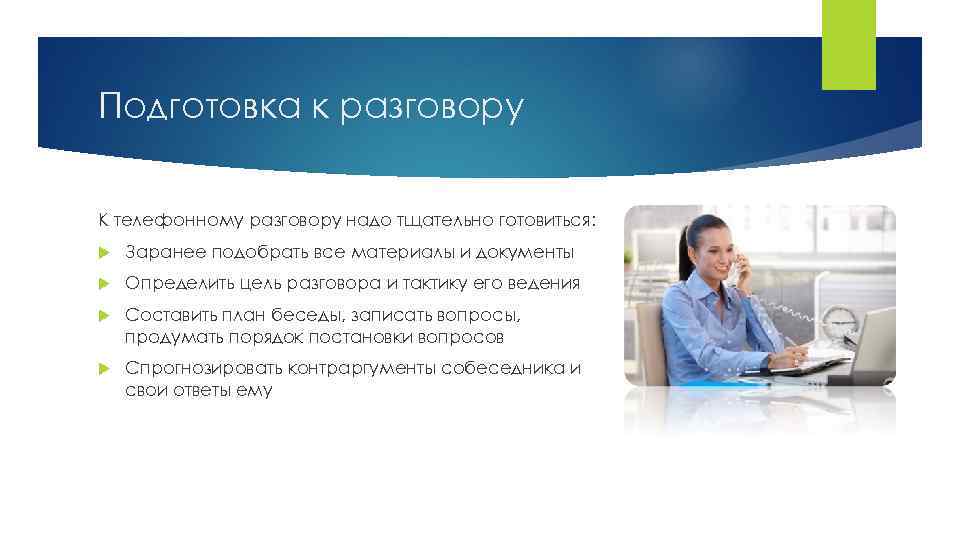 Подготовка к разговору

К телефонному разговору надо тщательно готовиться:

Заранее подобрать все материалы и документы

Определить цель разговора и тактику его ведения

Составить план беседы, записать вопросы, продумать порядок постановки вопросов

Спрогнозировать контраргументы собеседника и свои ответы ему